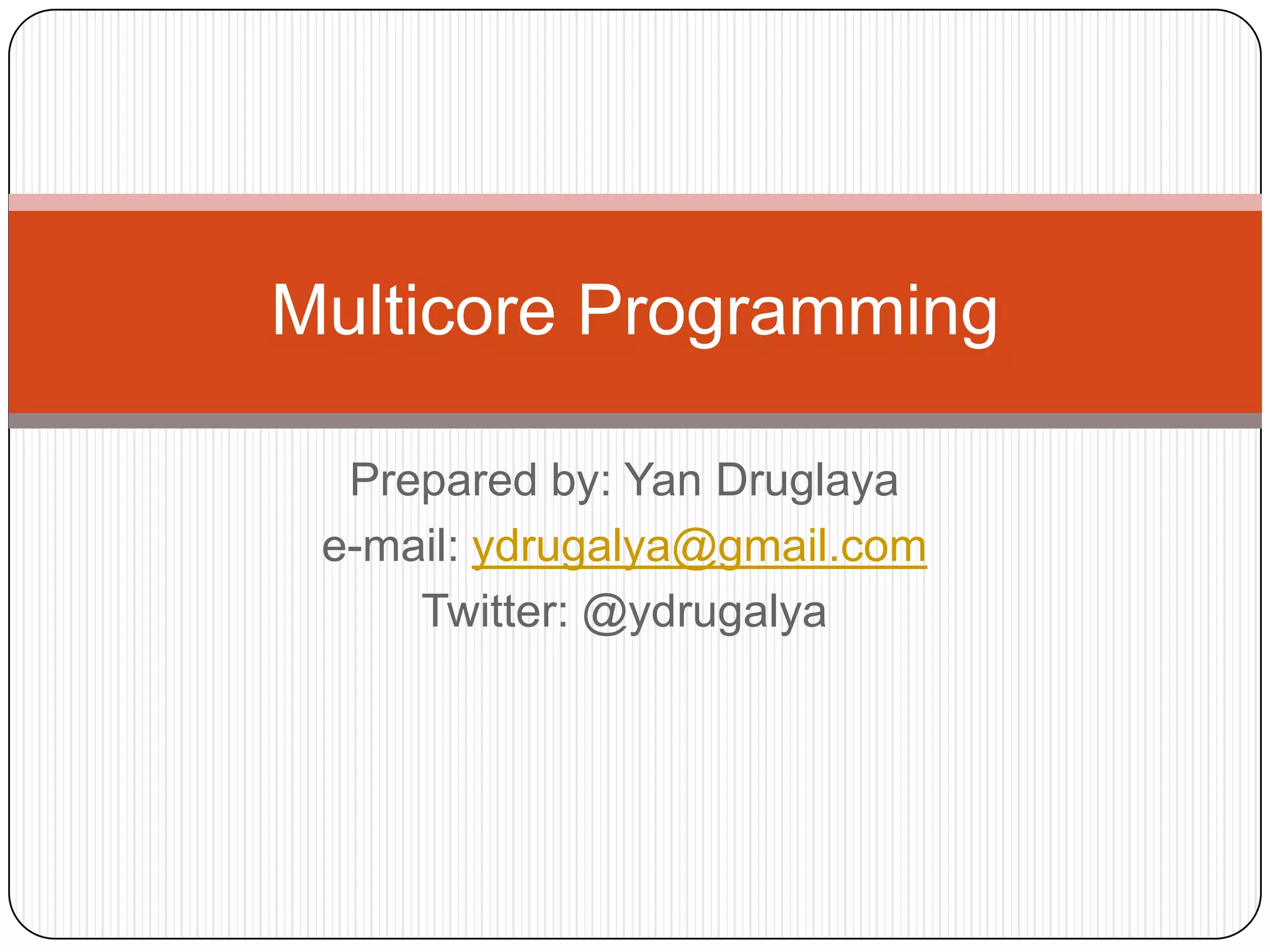 Multicore Programming

Prepared by: Yan Druglaya
e-mail: ydrugalya@gmail.com
Twitter: @ydrugalya